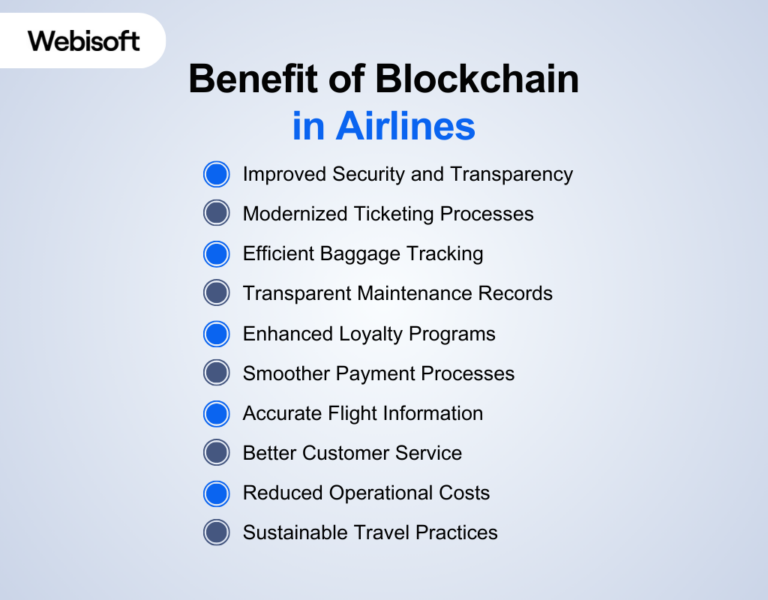 Webisoft

Benefit of Blockchain in Airlines

Improved Security and Transparency
Modernized Ticketing Processes
Efficient Baggage Tracking
Transparent Maintenance Records
Enhanced Loyalty Programs
Smoother Payment Processes
Accurate Flight Information
Better Customer Service
Reduced Operational Costs
Sustainable Travel Practices